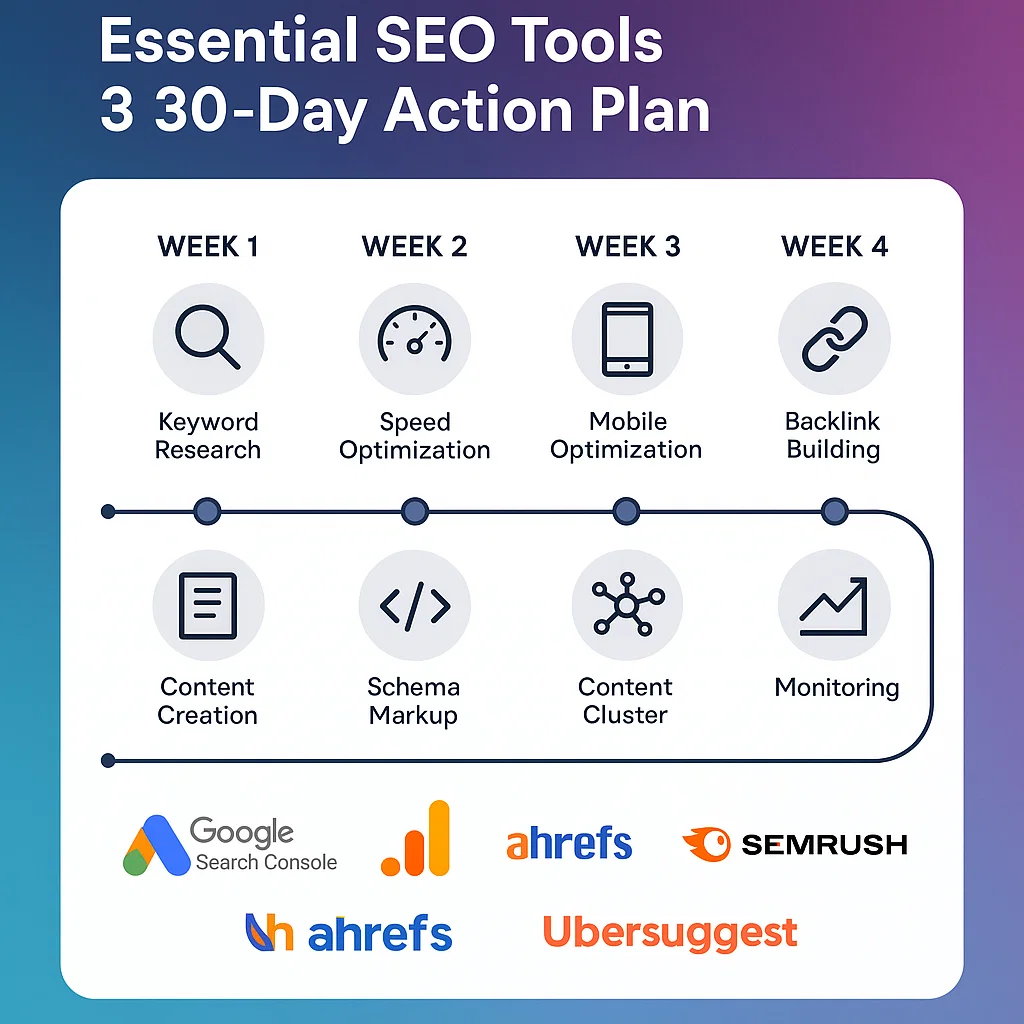 Essential SEO Tools
3 30-Day Action Plan

WEEK 1

Keyword Research

WEEK 2

Speed Optimization

WEEK 3

Mobile Optimization

WEEK 4

Backlink Building

Content Creation

Schema Markup

Content Cluster

Monitoring

Google Search Console

ahrefs

SEMRUSH

ahrefs

Ubersuggest